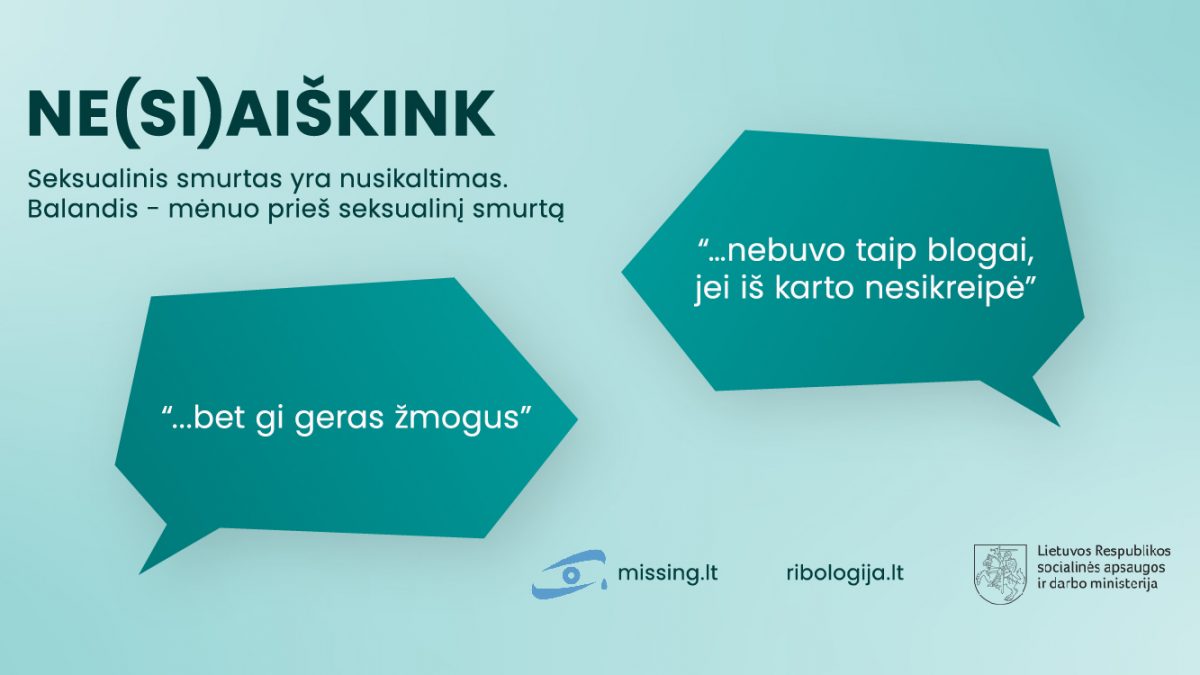 NE(SI)AIŠKINK

Seksualinis smurtas yra nusikaltimas.
Balandis - mėnuo prieš seksualinį smurtą

“...nebuvo taip blogai, jei iš karto nesikreipė”

“...bet gi geras žmogus”

missing.lt

ribologija.lt

Lietuvos Respublikos socialinės apsaugos ir darbo ministerija